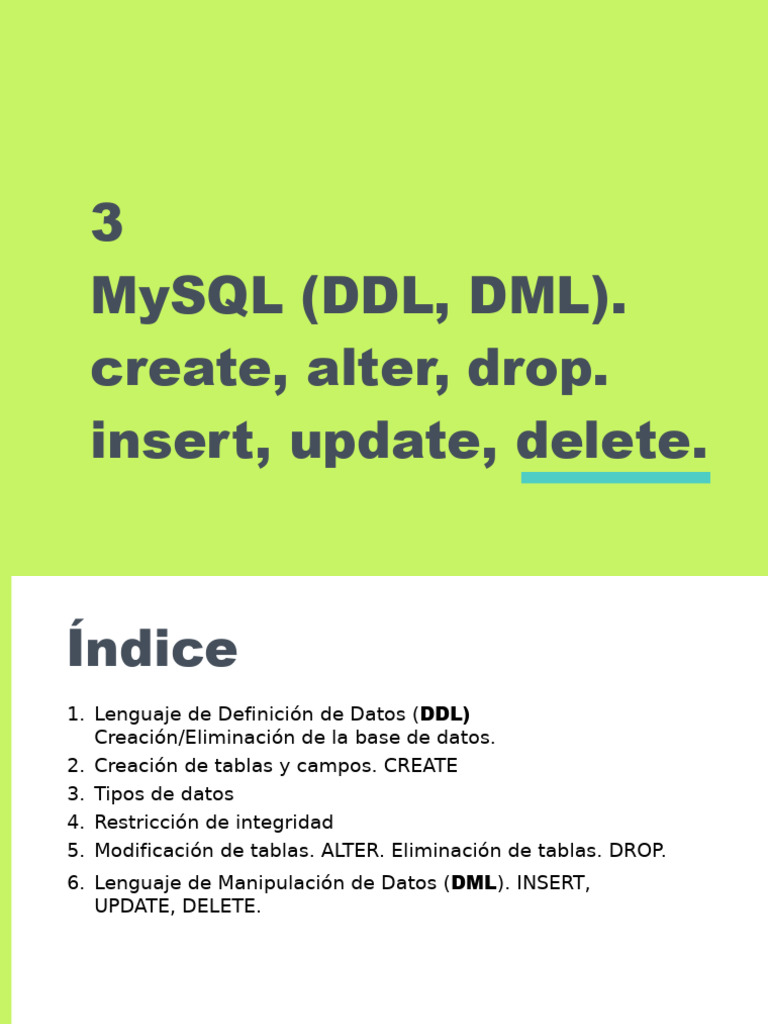 3
MySQL (DDL, DML).
create, alter, drop.
insert, update, delete.

Índice

1. Lenguaje de Definición de Datos (DDL)
Creación/Eliminación de la base de datos.
2. Creación de tablas y campos. CREATE
3. Tipos de datos
4. Restricción de integridad
5. Modificación de tablas. ALTER. Eliminación de tablas. DROP.
6. Lenguaje de Manipulación de Datos (DML). INSERT, UPDATE, DELETE.